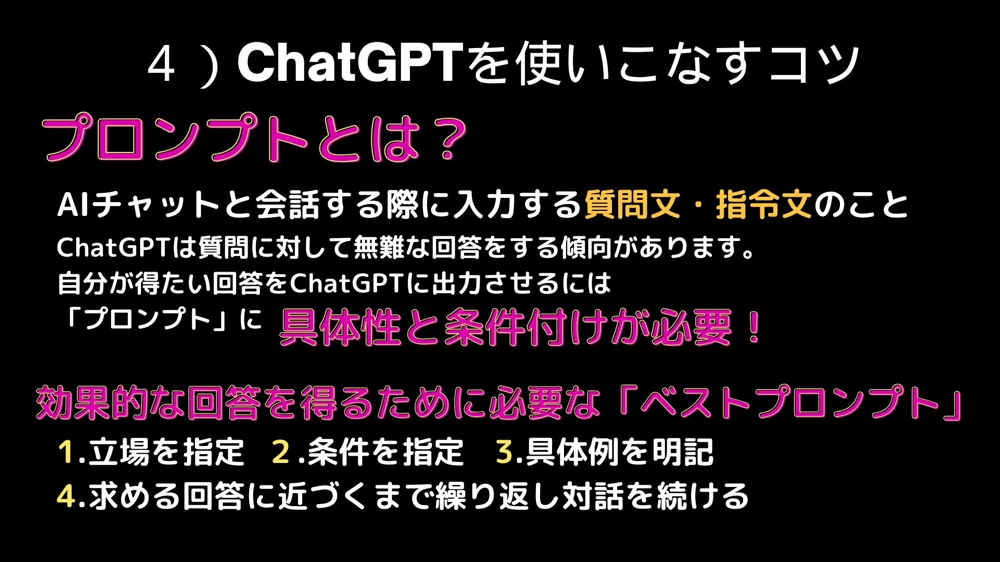 ４）ChatGPTを使いこなすコツ

プロンプトとは？

AIチャットと会話する際に入力する質問文・指令文のこと

ChatGPTは質問に対して無難な回答をする傾向があります。
自分が得たい回答をChatGPTに出力させるには
「プロンプト」に 具体性と条件付けが必要！

効果的な回答を得るために必要な「ベストプロンプト」

1.立場を指定　2.条件を指定　3.具体例を明記
4.求める回答に近づくまで繰り返し対話を続ける